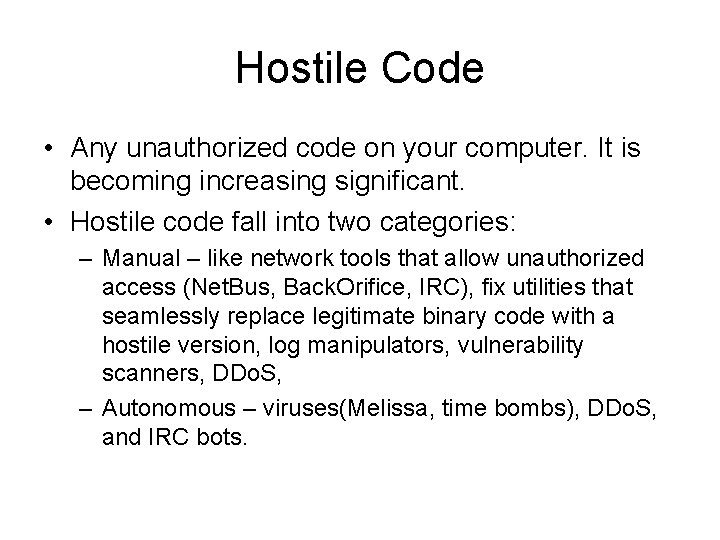 Hostile Code

• Any unauthorized code on your computer. It is becoming increasing significant.

• Hostile code fall into two categories:

– Manual – like network tools that allow unauthorized access (NetBus, BackOrifice, IRC), fix utilities that seamlessly replace legitimate binary code with a hostile version, log manipulators, vulnerability scanners, DDoS,

– Autonomous – viruses(Melissa, time bombs), DDoS, and IRC bots.